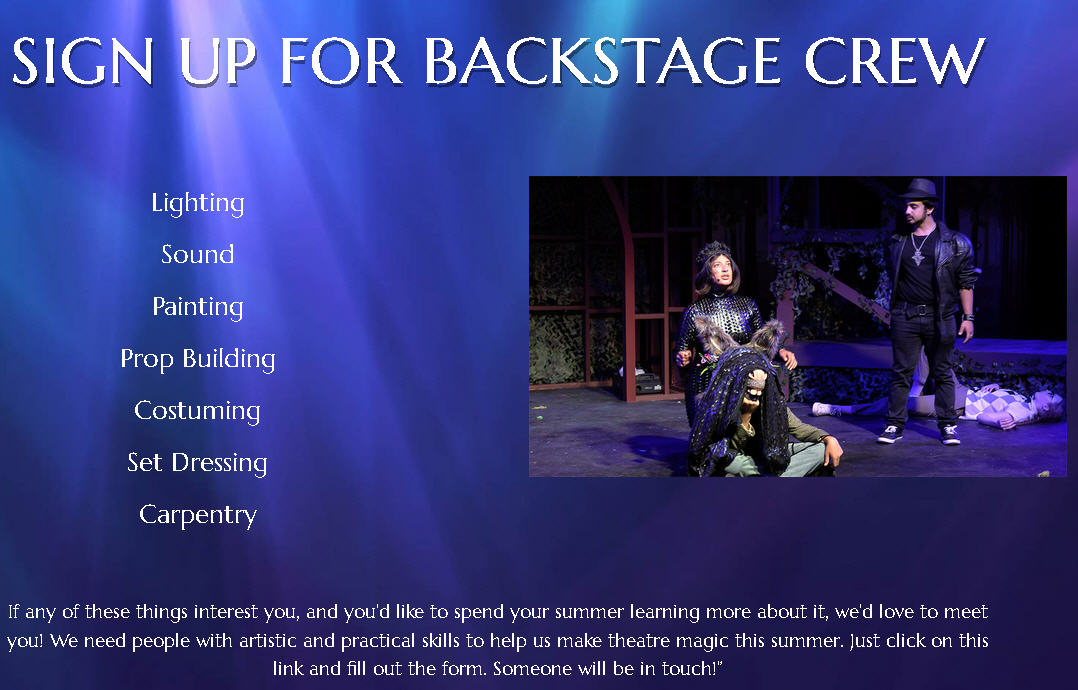 SIGN UP FOR BACKSTAGE CREW

Lighting

Sound

Painting

Prop Building

Costuming

Set Dressing

Carpentry

If any of these things interest you, and you'd like to spend your summer learning more about it, we'd love to meet you! We need people with artistic and practical skills to help us make theatre magic this summer. Just click on this link and fill out the form. Someone will be in touch!"